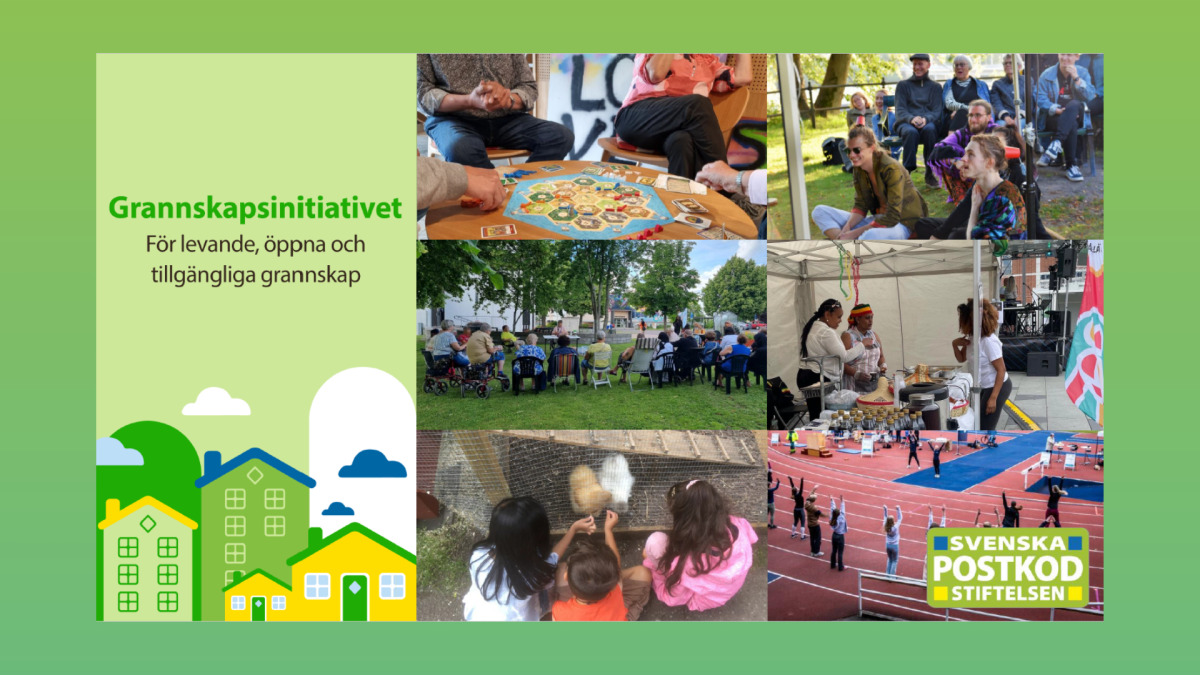 Grannskapsinitiativet

För levande, öppna och tillgängliga grannskap

SVENSKA POSTKOD STIFTELSEN